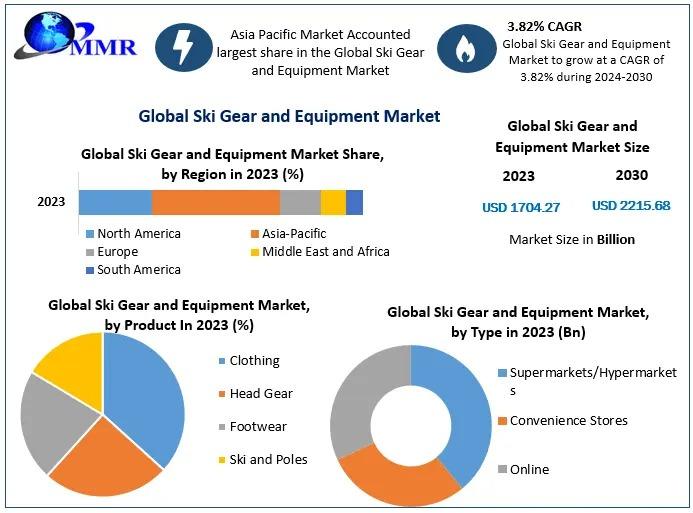 MMR

Asia Pacific Market Accounted largest share in the Global Ski Gear and Equipment Market

3.82% CAGR
Global Ski Gear and Equipment Market to grow at a CAGR of 3.82% during 2024-2030

Global Ski Gear and Equipment Market

Global Ski Gear and Equipment Market Share, by Region in 2023 (%)

2023

North America
Asia-Pacific
Europe
Middle East and Africa
South America

Global Ski Gear and Equipment Market Size

2023
2030

USD 1704.27
USD 2215.68

Market Size in Billion

Global Ski Gear and Equipment Market, by Product In 2023 (%)

Clothing
Head Gear
Footwear
Ski and Poles

Global Ski Gear and Equipment Market, by Type in 2023 (Bn)

Supermarkets/Hypermarkets
Convenience Stores
Online